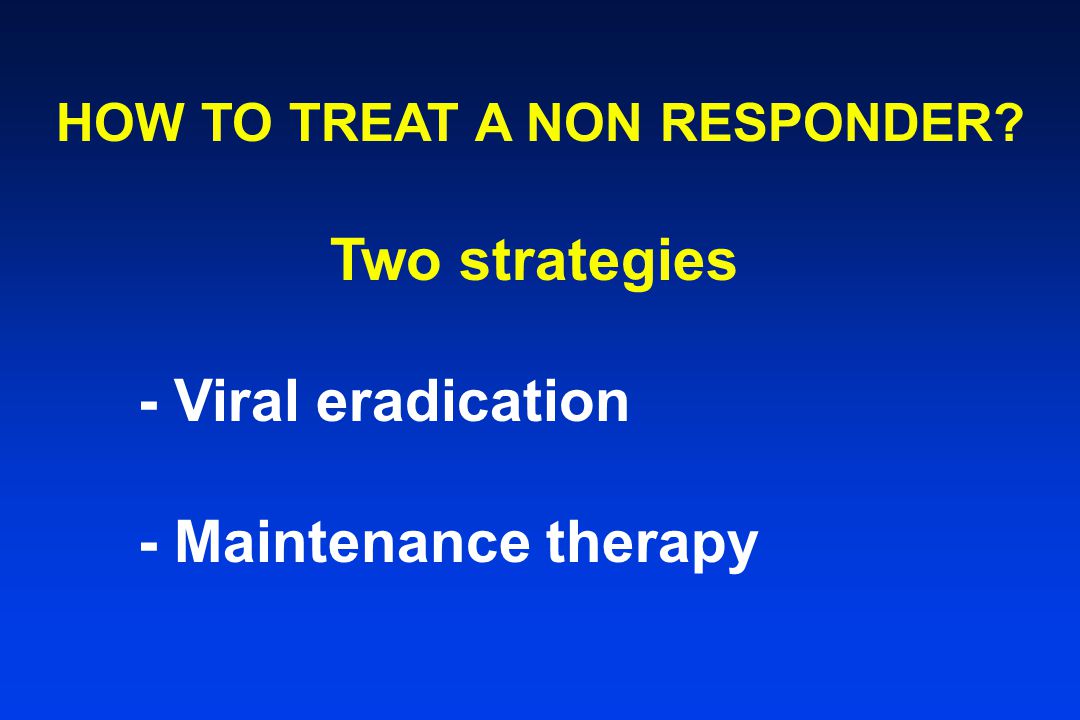 HOW TO TREAT A NON RESPONDER?

Two strategies

- Viral eradication

- Maintenance therapy